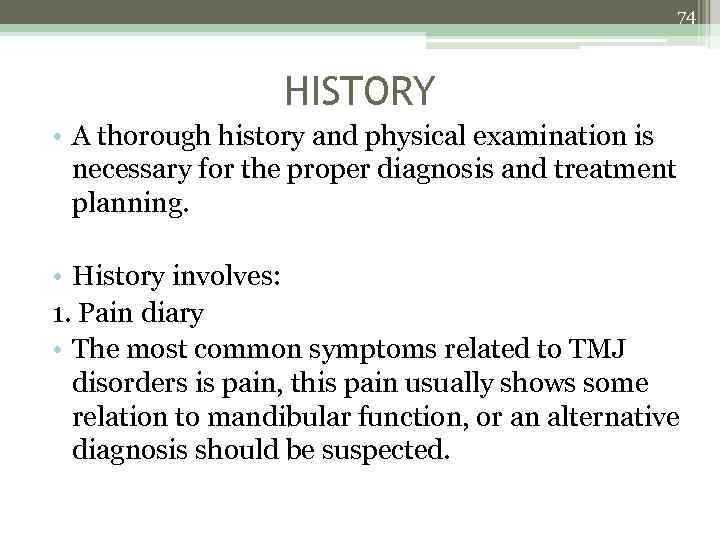 74

HISTORY

• A thorough history and physical examination is necessary for the proper diagnosis and treatment planning.

• History involves:
1. Pain diary
• The most common symptoms related to TMJ disorders is pain, this pain usually shows some relation to mandibular function, or an alternative diagnosis should be suspected.